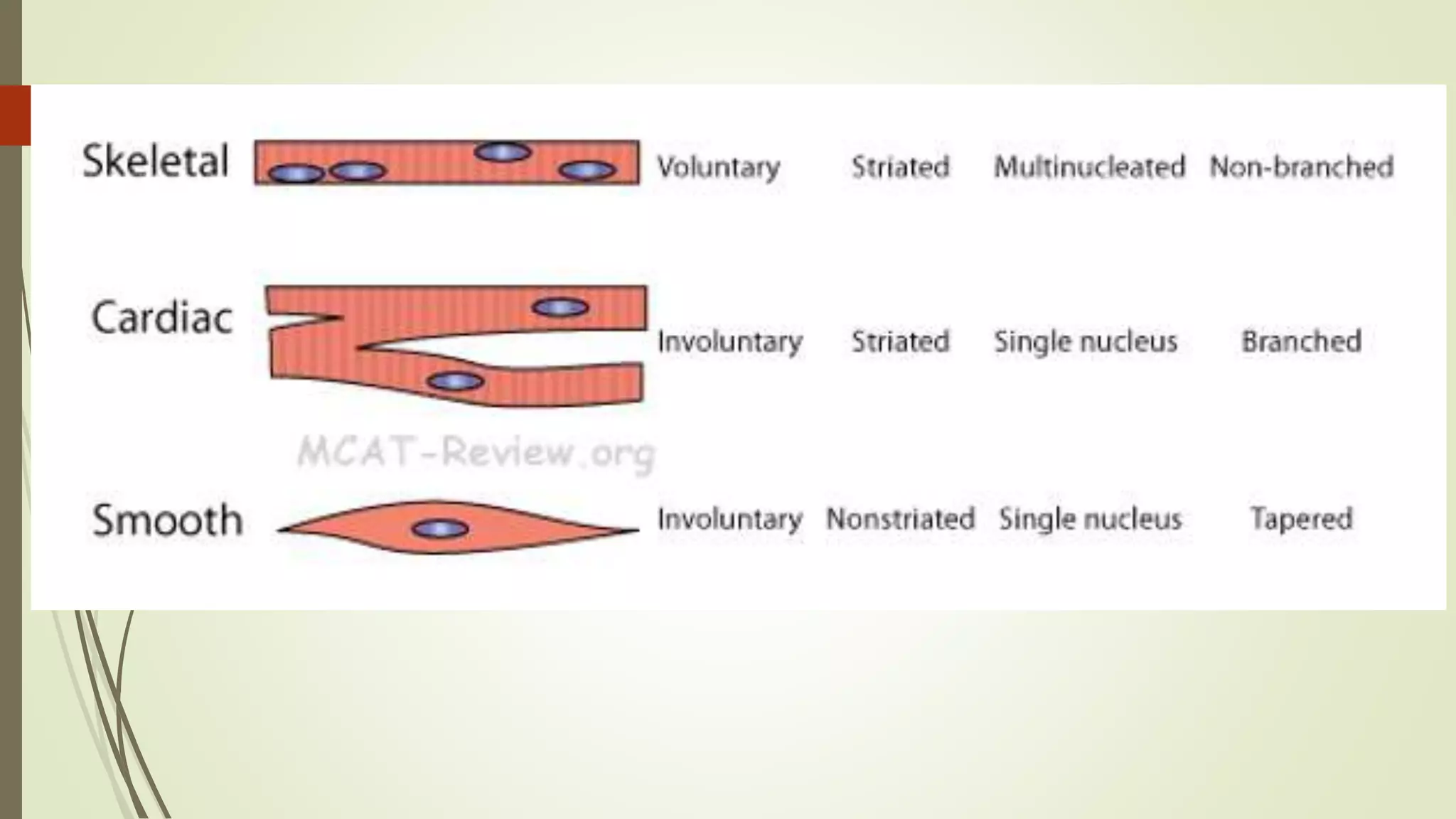 Skeletal Voluntary Striated Multinucleated Non-branched

Cardiac Involuntary Striated Single nucleus Branched

MCAT-Review.org

Smooth Involuntary Nonstriated Single nucleus Tapered